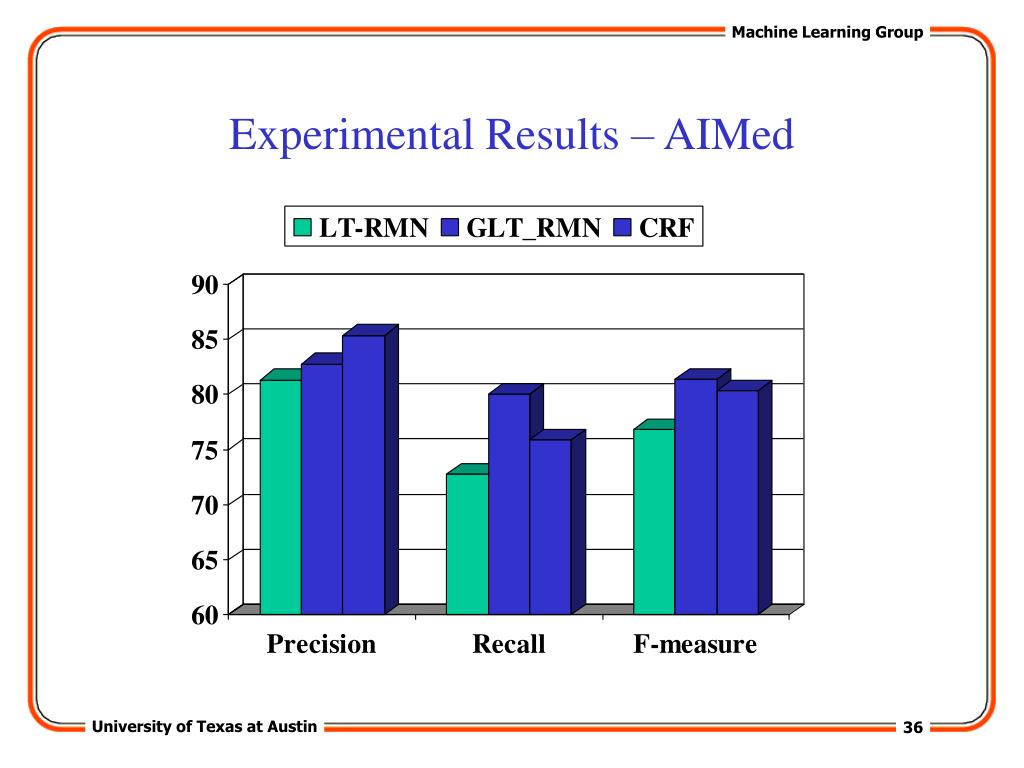 Machine Learning Group

Experimental Results – AIMed

LT-RMN GLT_RMN CRF

90
85
80
75
70
65
60

Precision Recall F-measure

University of Texas at Austin

36